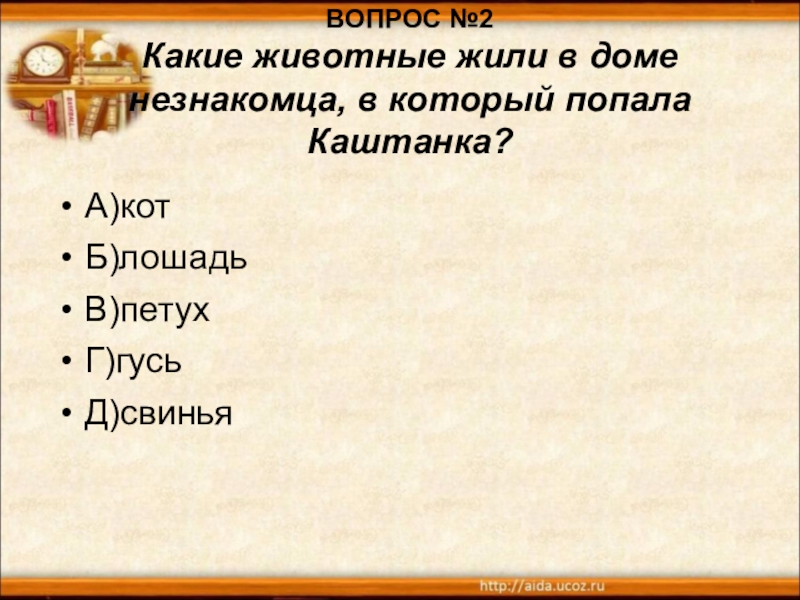 ВОПРОС №2
Какие животные жили в доме незнакомца, в который попала Каштанка?

• А)кот
• Б)лошадь
• В)петух
• Г)гусь
• Д)свинья

http://aida.ucoz.ru